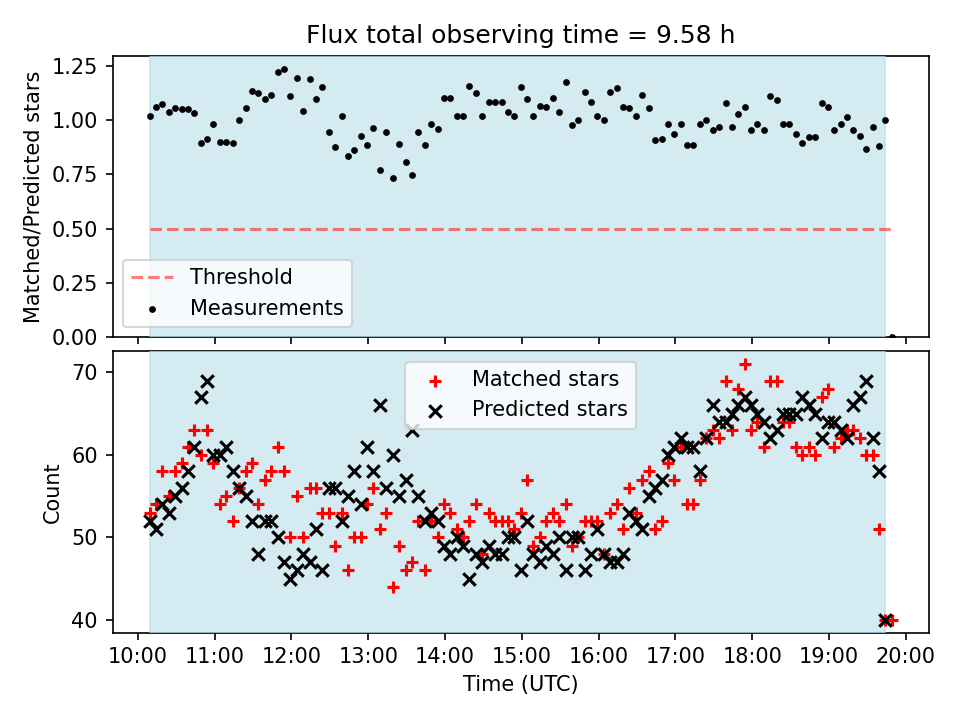 Flux total observing time = 9.58 h

Matched/Predicted stars

1.25
1.00
0.75
0.50
0.25
0.00

Threshold
Measurements

Count

70
60
50
40

Matched stars
Predicted stars

10:00 11:00 12:00 13:00 14:00 15:00 16:00 17:00 18:00 19:00 20:00

Time (UTC)